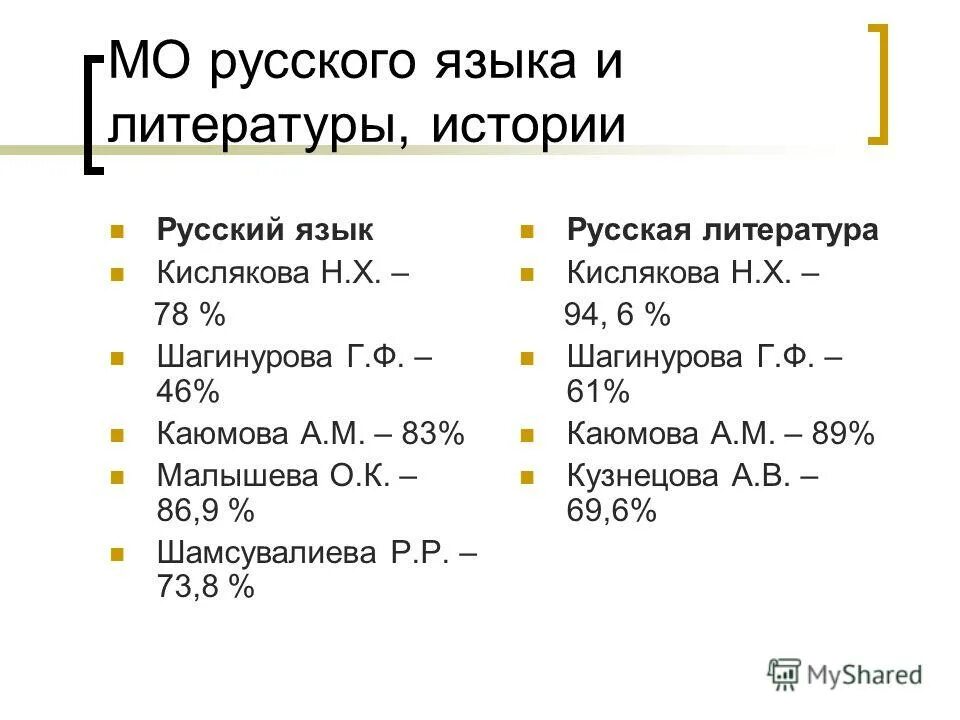 МО русского языка и литературы, истории

Русский язык
Кислякова Н.Х. – 78 %
Шагинурова Г.Ф. – 46%
Каюмова А.М. – 83%
Малышева О.К. – 86,9 %
Шамсувалиева Р.Р. – 73,8 %

Русская литература
Кислякова Н.Х. – 94, 6 %
Шагинурова Г.Ф. – 61%
Каюмова А.М. – 89%
Кузнецова А.В. – 69,6%

MyShared